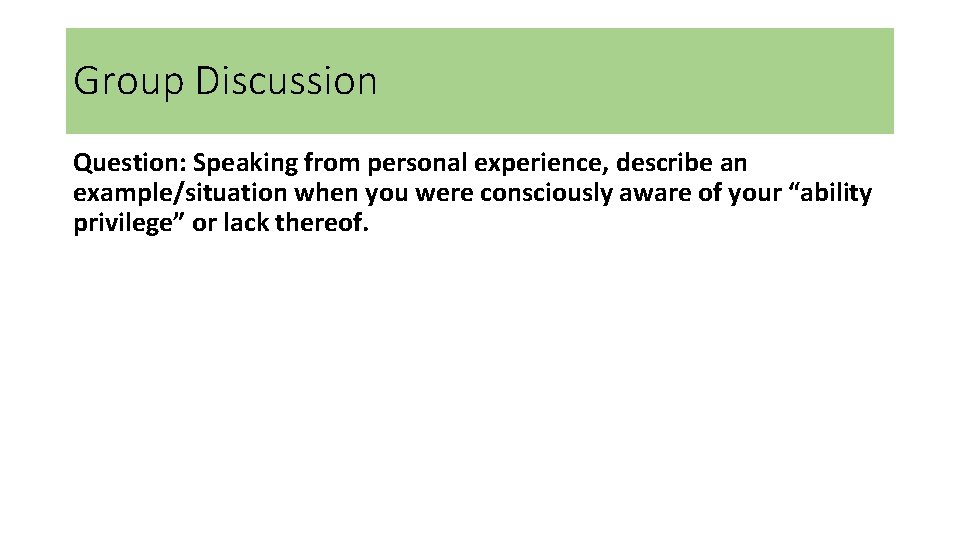 Group Discussion

Question: Speaking from personal experience, describe an example/situation when you were consciously aware of your “ability privilege” or lack thereof.